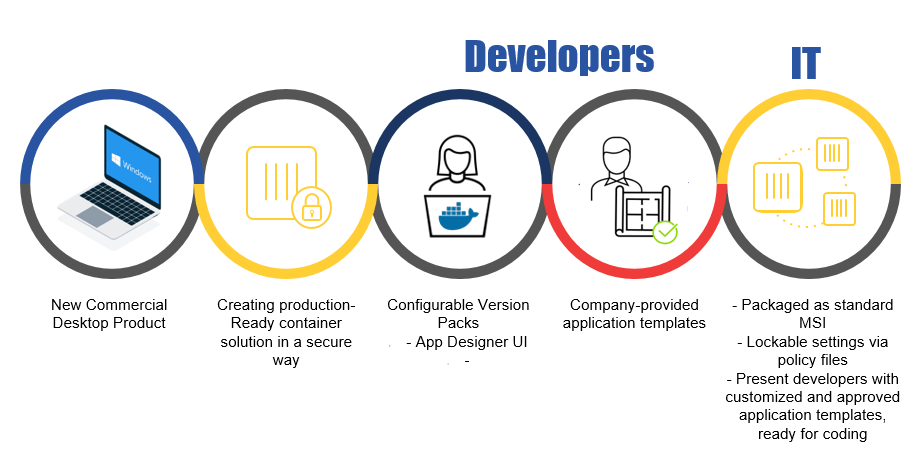 Developers

IT

Windows

New Commercial Desktop Product

Creating production-Ready container solution in a secure way

Configurable Version Packs
- App Designer UI
-

Company-provided application templates

- Packaged as standard MSI
- Lockable settings via policy files
- Present developers with customized and approved application templates, ready for coding